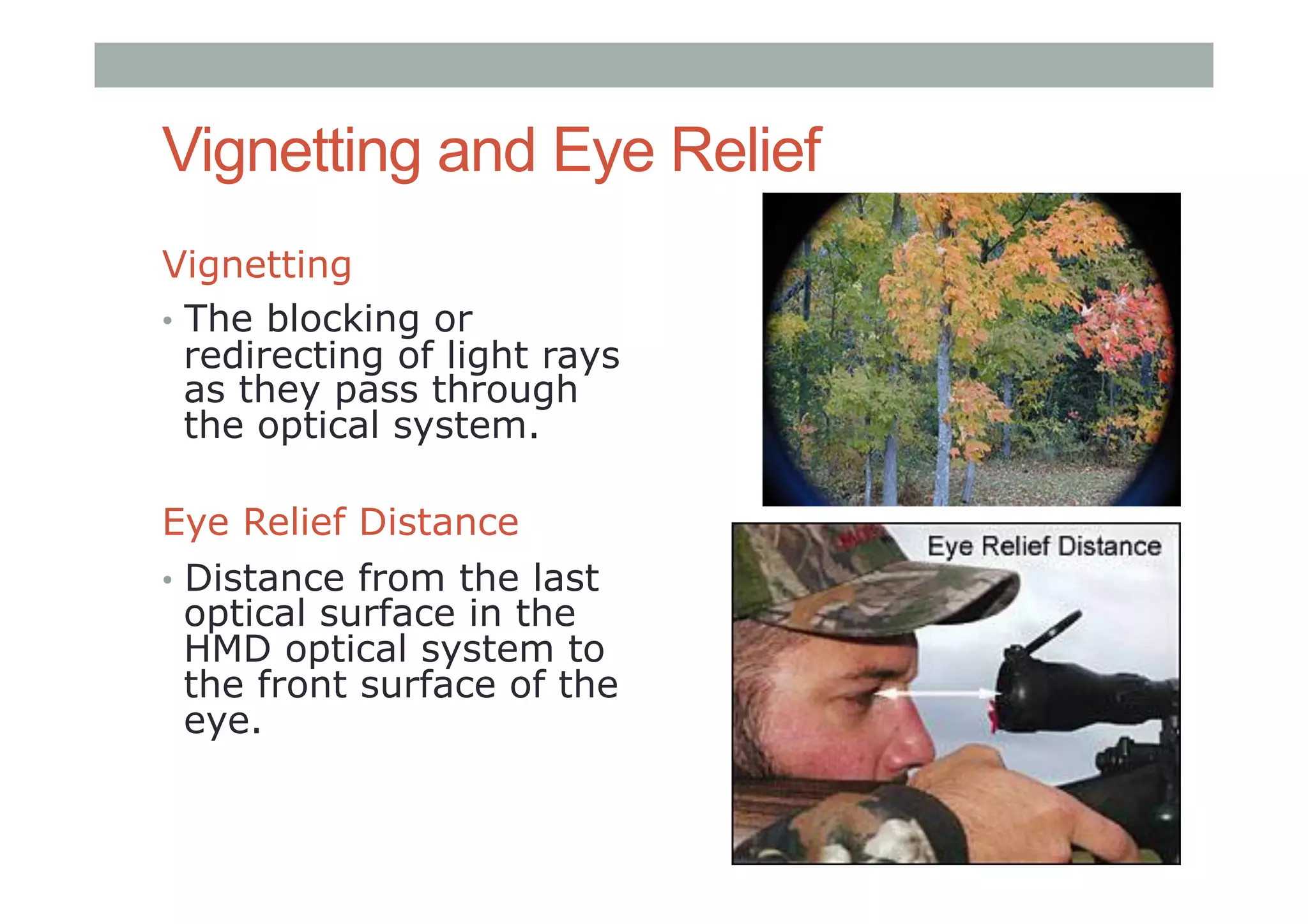 Vignetting and Eye Relief

Vignetting

• The blocking or redirecting of light rays as they pass through the optical system.

Eye Relief Distance

• Distance from the last optical surface in the HMD optical system to the front surface of the eye.

Eye Relief Distance